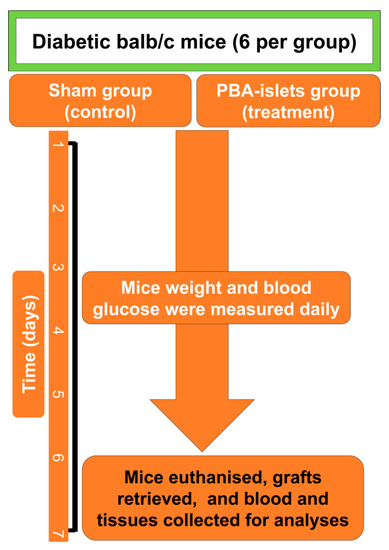 Diabetic balb/c mice (6 per group)

Sham group (control)

PBA-islets group (treatment)

Time (days)

1
2
3
4
5
6
7

Mice weight and blood glucose were measured daily

Mice euthanised, grafts retrieved, and blood and tissues collected for analyses